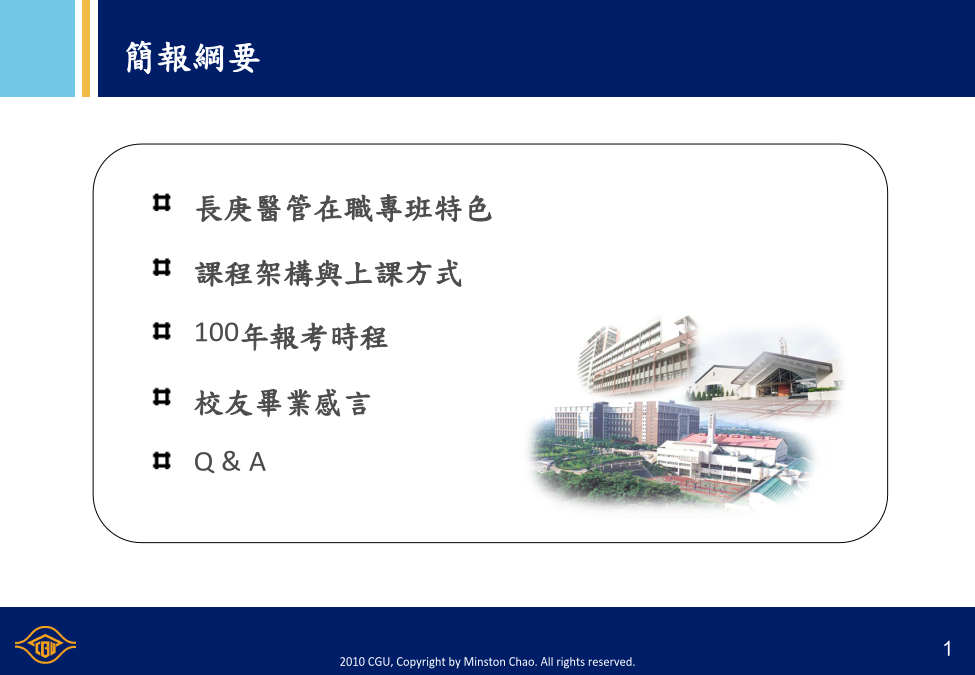 簡報綱要

長庚醫管在職專班特色

課程架構與上課方式

100年報考時程

校友畢業感言

Q & A

CGU

2010 CGU, Copyright by Minston Chao. All rights reserved.

1